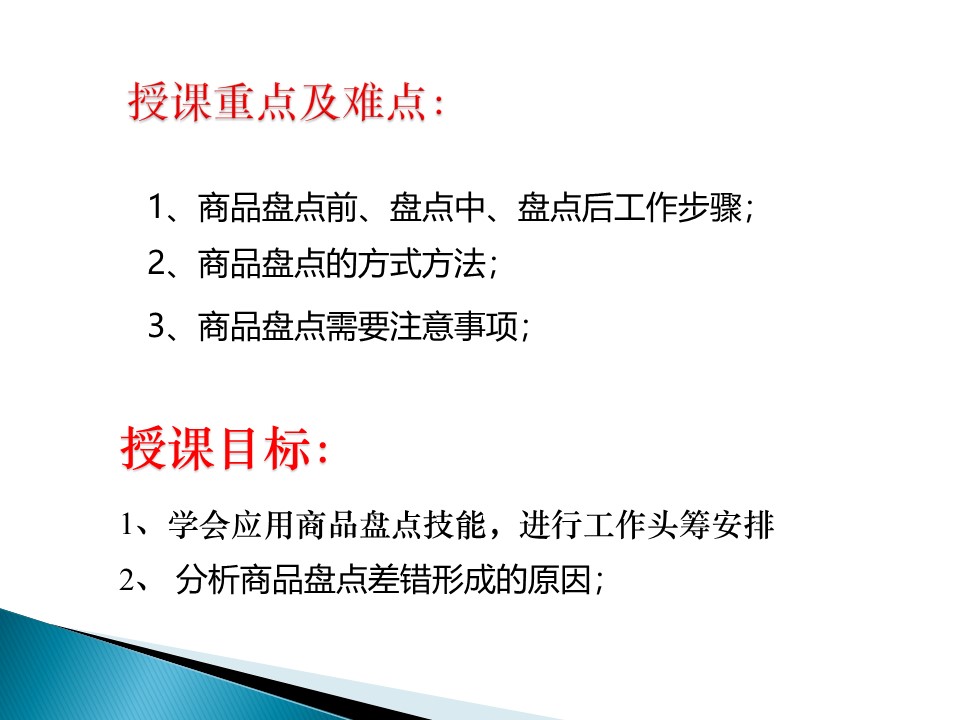 授课重点及难点：

1、商品盘点前、盘点中、盘点后工作步骤；
2、商品盘点的方式方法；
3、商品盘点需要注意事项；

授课目标：

1、学会应用商品盘点技能，进行工作头筹安排
2、 分析商品盘点差错形成的原因；